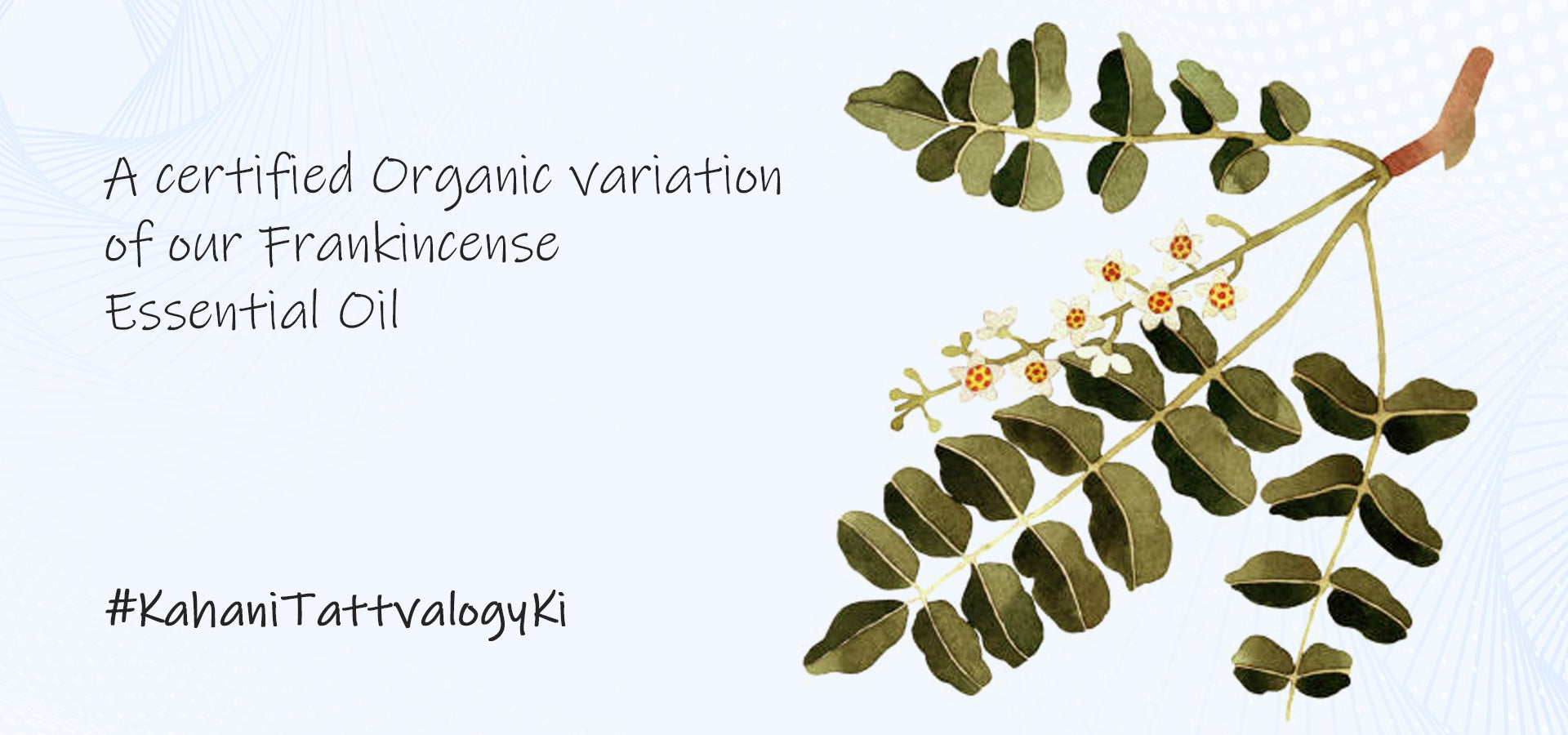 A certified Organic variation of our Frankincense Essential Oil

#KahaniTattvalogyKi